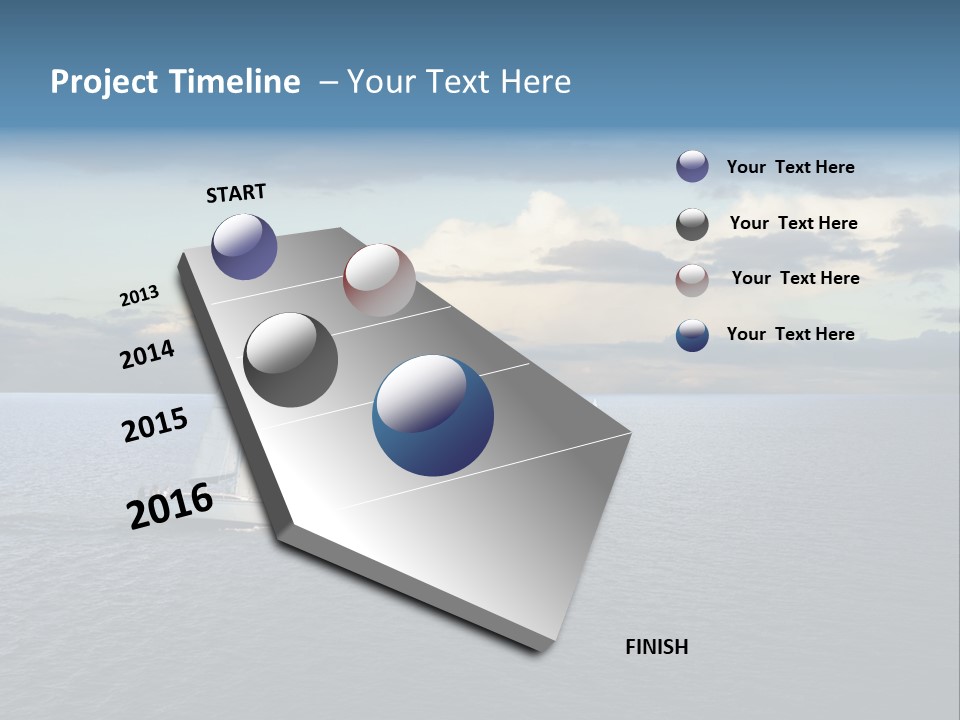 Project Timeline – Your Text Here

START

2013

2014

2015

2016

FINISH

Your Text Here

Your Text Here

Your Text Here

Your Text Here